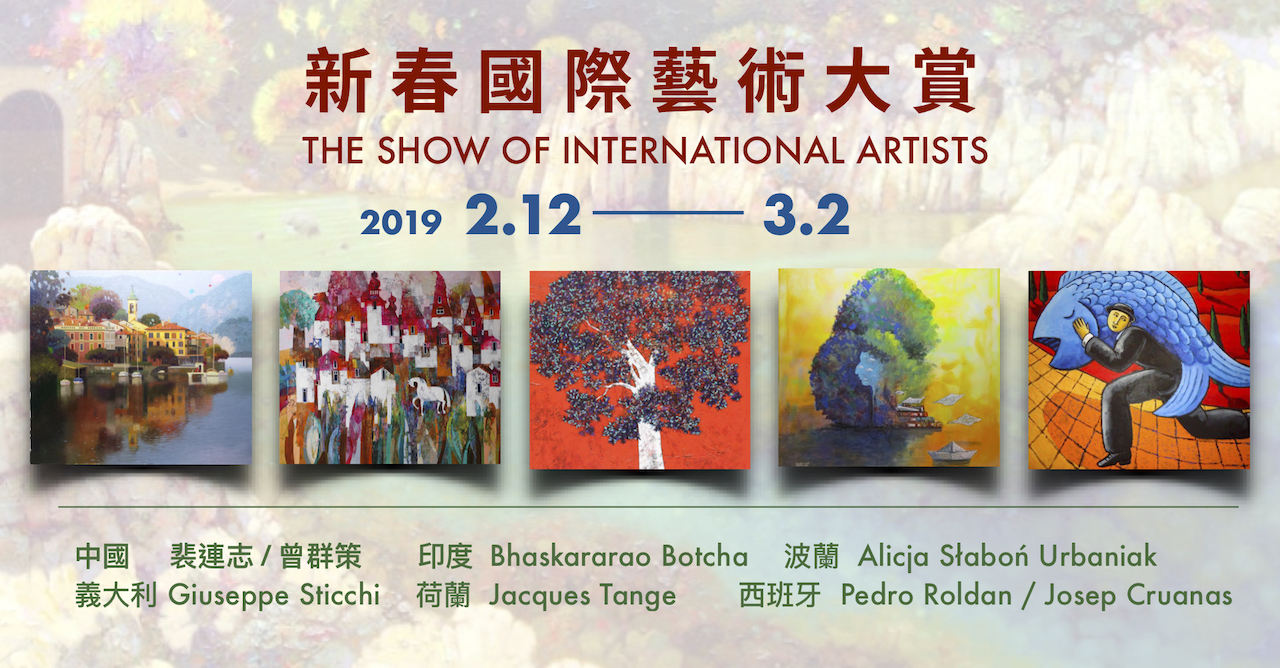 新春國際藝術大賞

THE SHOW OF INTERNATIONAL ARTISTS

2019 2.12 —— 3.2

中國 裴連志 / 曾群策 印度 Bhaskararao Botcha 波蘭 Alicja Słaboń Urbaniak
義大利 Giuseppe Sticchi 荷蘭 Jacques Tange 西班牙 Pedro Roldan / Josep Cruanas